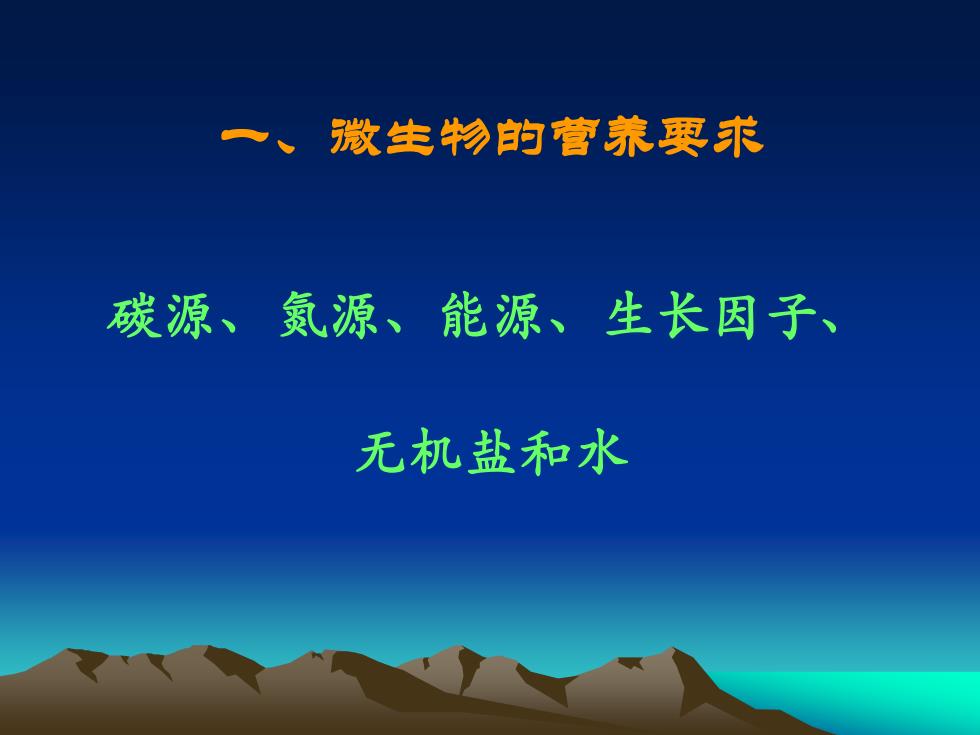 一、微生物的营养要求

碳源、氮源、能源、生长因子、

无机盐和水